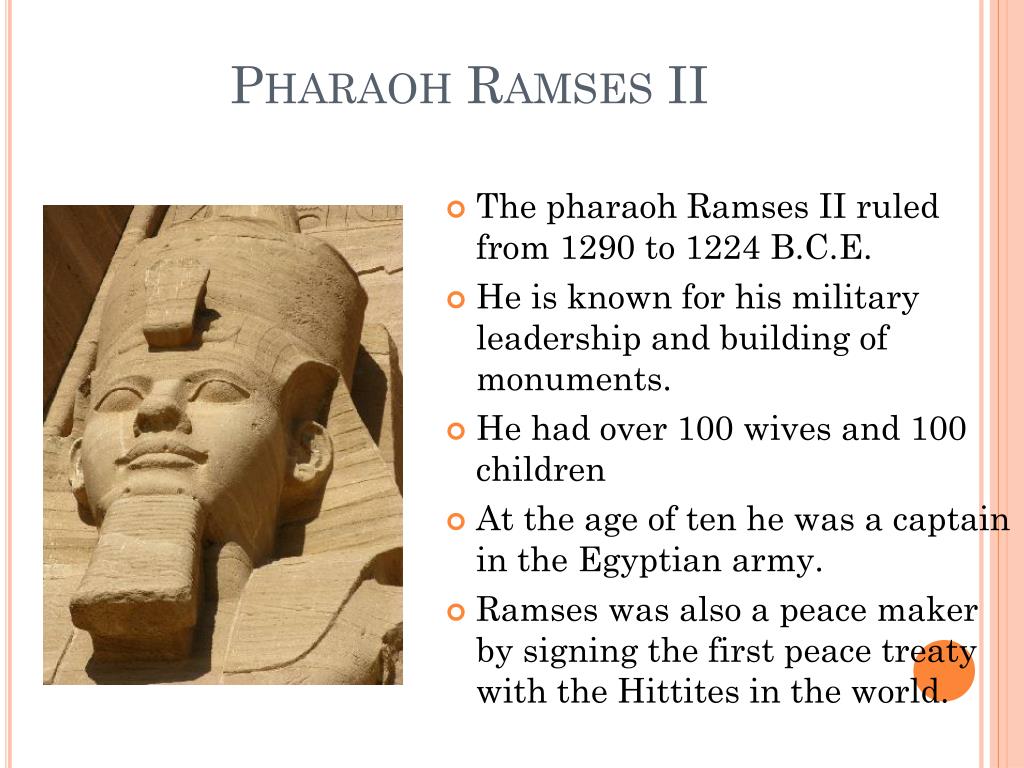 PHARAOH RAMSES II

The pharaoh Ramses II ruled from 1290 to 1224 B.C.E.

He is known for his military leadership and building of monuments.

He had over 100 wives and 100 children

At the age of ten he was a captain in the Egyptian army.

Ramses was also a peace maker by signing the first peace treaty with the Hittites in the world.